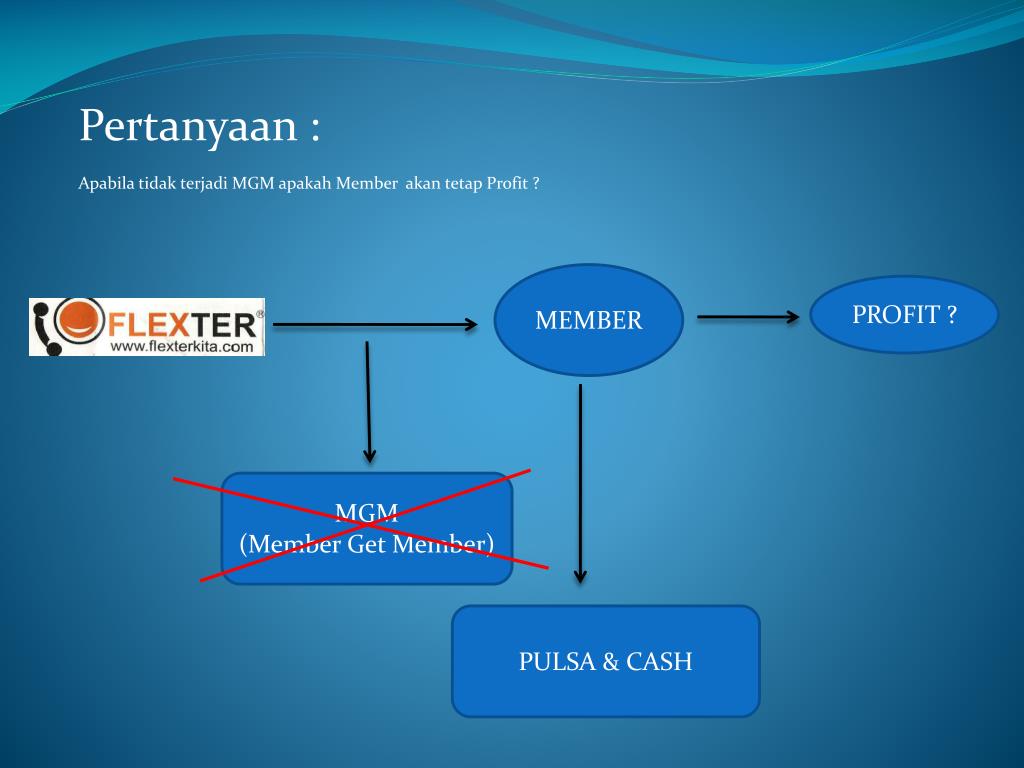 Pertanyaan :

Apabila tidak terjadi MGM apakah Member akan tetap Profit ?

FLEXTER®
www.flexterkita.com

MEMBER

PROFIT ?

MGM
(Member Get Member)

PULSA & CASH